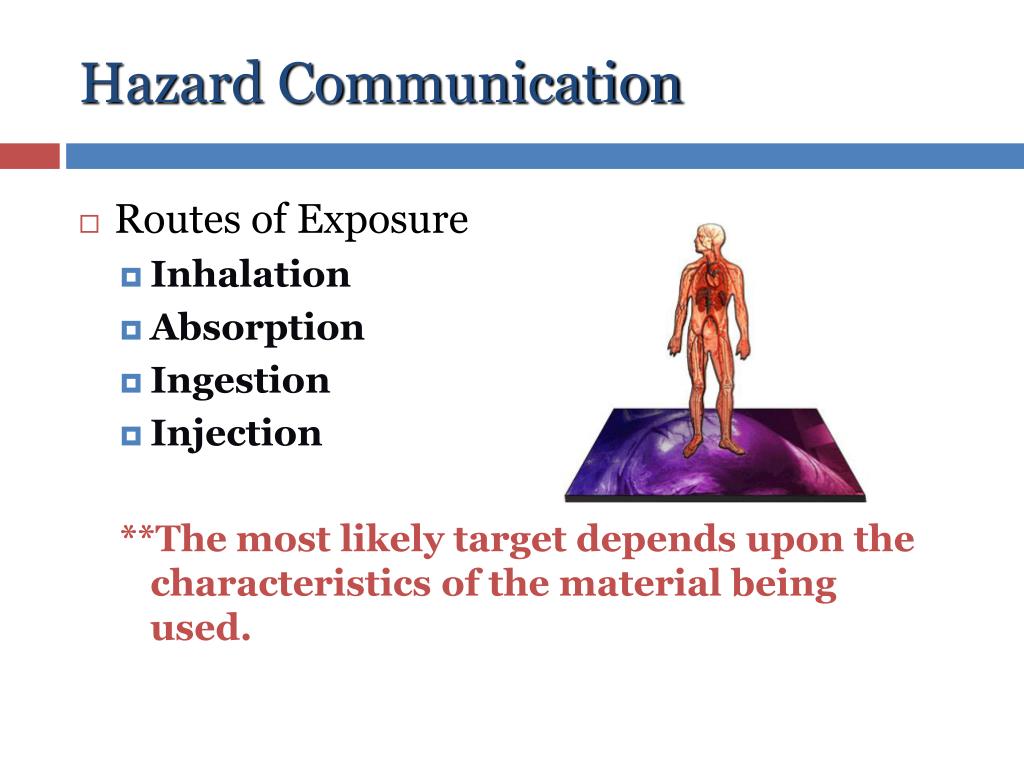 Hazard Communication

Routes of Exposure

Inhalation

Absorption

Ingestion

Injection

**The most likely target depends upon the characteristics of the material being used.